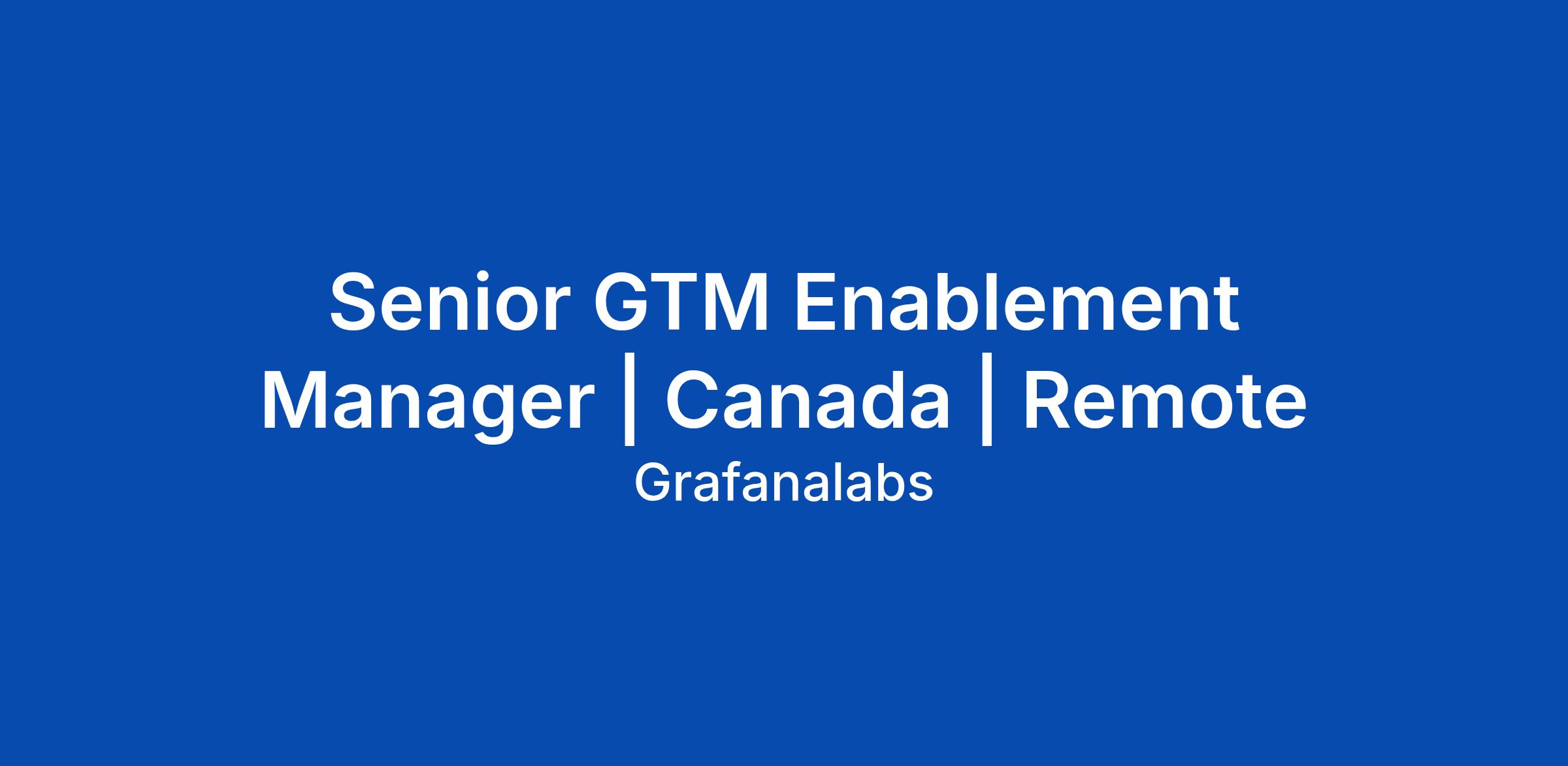 Senior GTM Enablement Manager | Canada | Remote

Grafanalabs